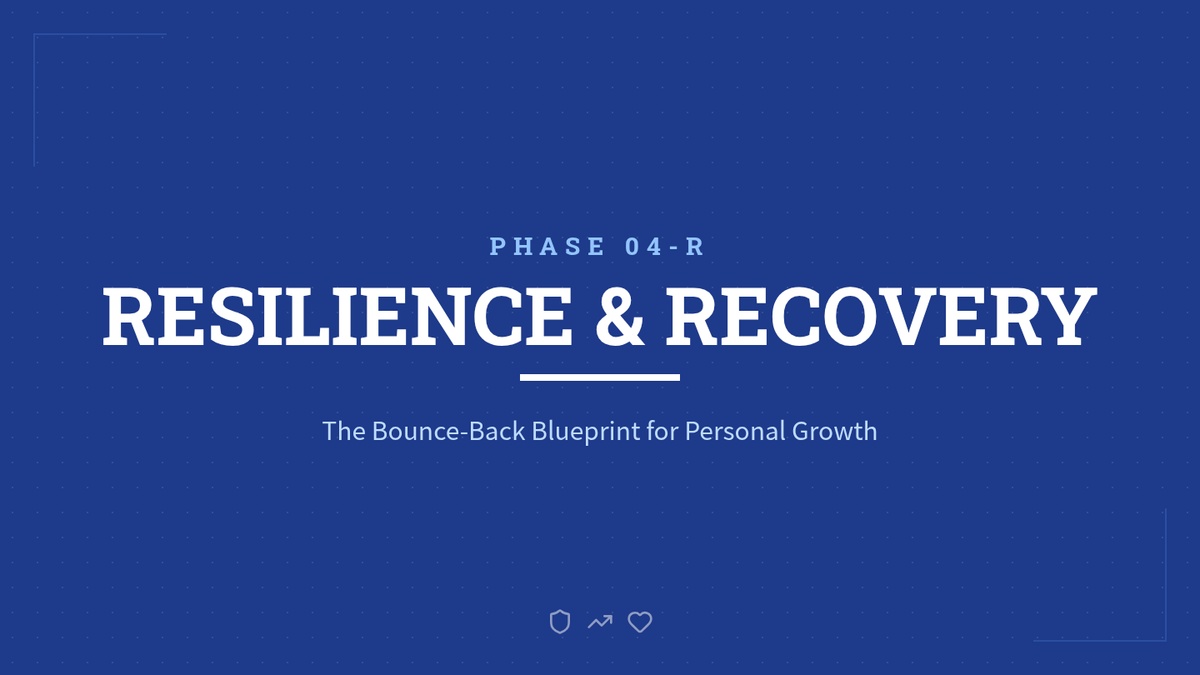 PHASE 04-R

RESILIENCE & RECOVERY

The Bounce-Back Blueprint for Personal Growth